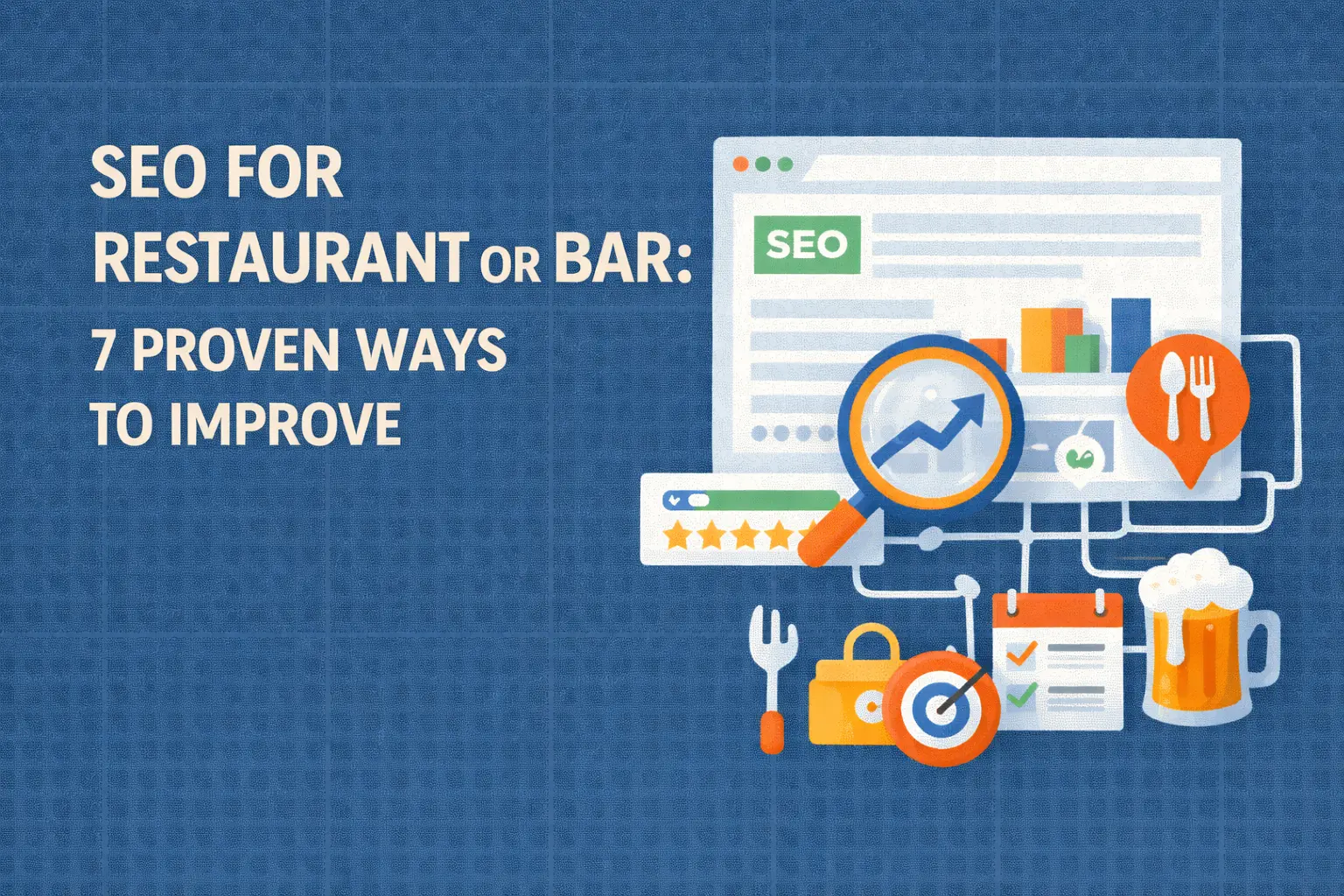 SEO FOR RESTAURANT OR BAR:

7 PROVEN WAYS TO IMPROVE

SEO